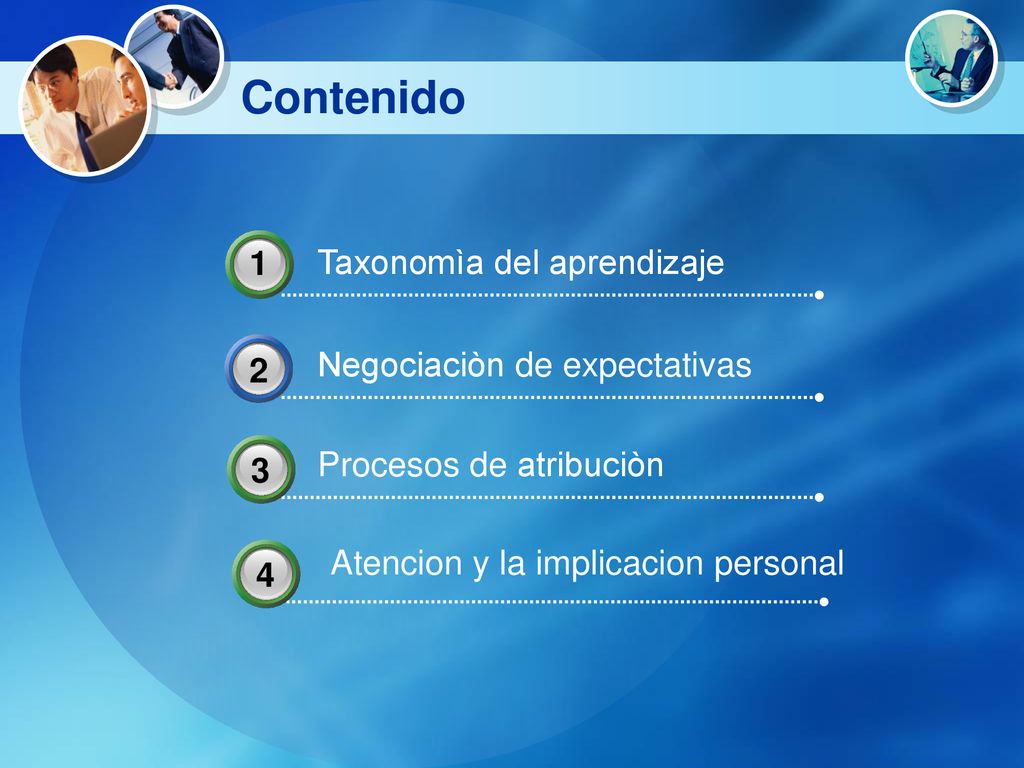 Contenido

1 Taxonomìa del aprendizaje

2 Negociaciòn de expectativas

3 Procesos de atribuciòn

4 Atencion y la implicacion personal